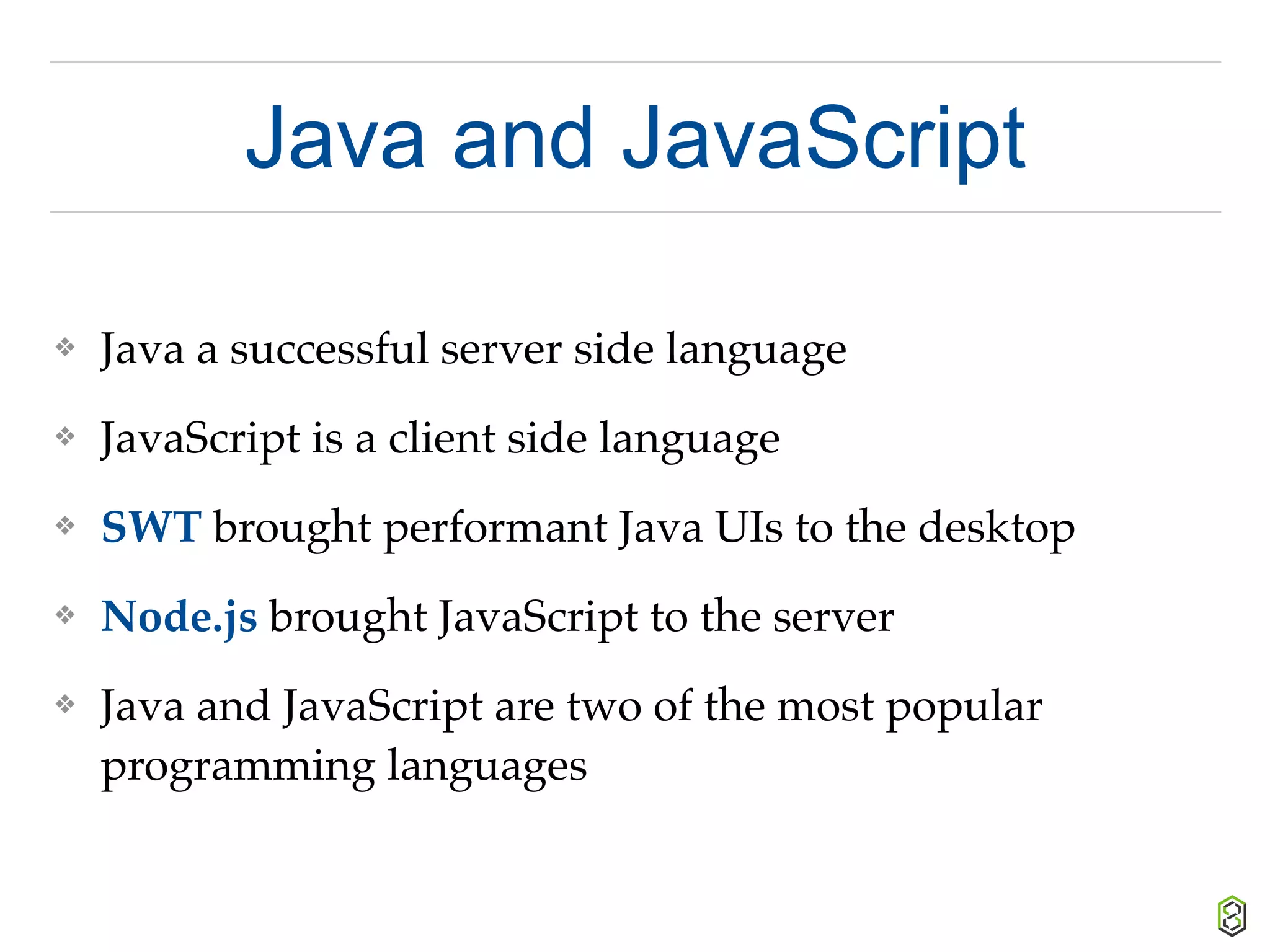 Java and JavaScript

❖ Java a successful server side language

❖ JavaScript is a client side language

❖ SWT brought performant Java UIs to the desktop

❖ Node.js brought JavaScript to the server

❖ Java and JavaScript are two of the most popular programming languages